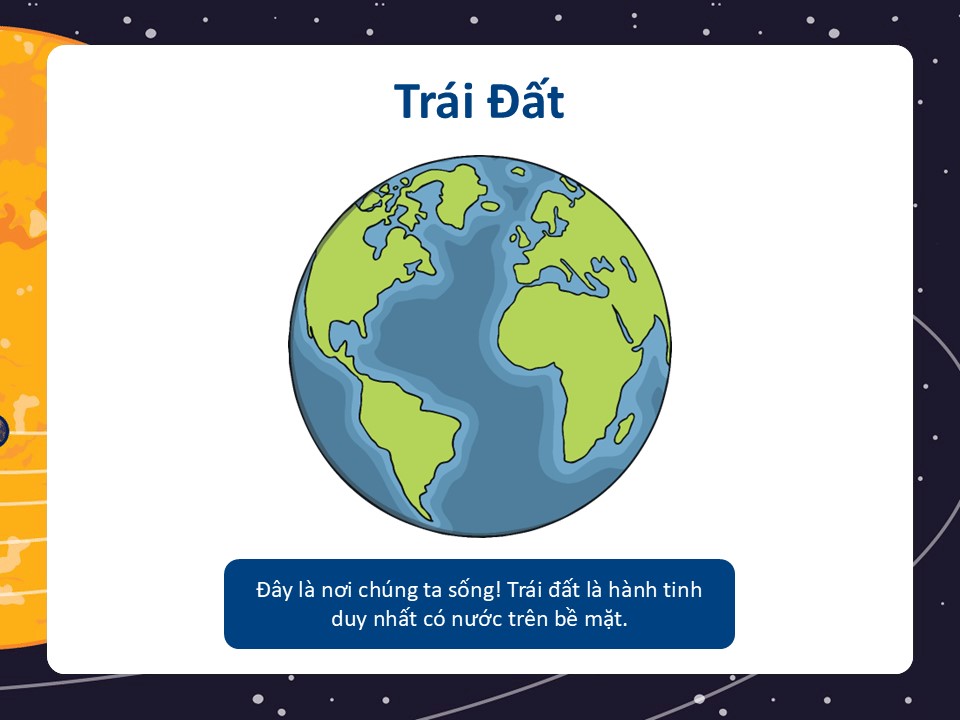 Trái Đất

Đây là nơi chúng ta sống! Trái đất là hành tinh duy nhất có nước trên bề mặt.